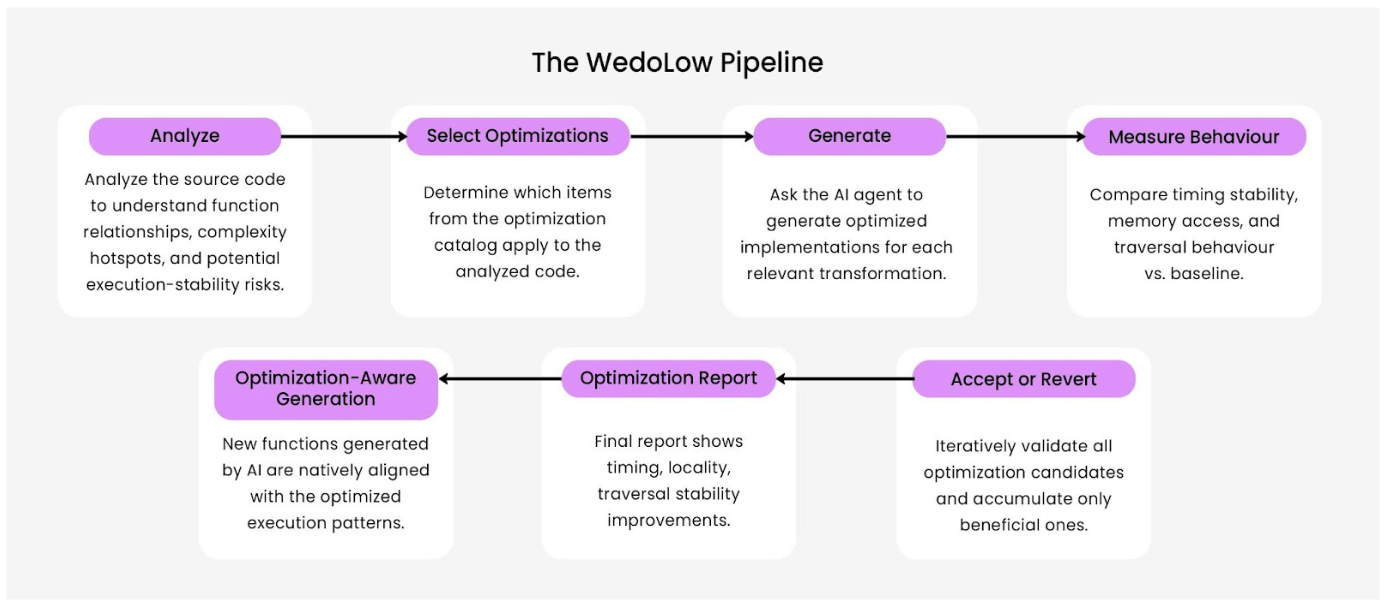 The WedoLow Pipeline

Analyze

Analyze the source code to understand function relationships, complexity hotspots, and potential execution-stability risks.

Select Optimizations

Determine which items from the optimization catalog apply to the analyzed code.

Generate

Ask the AI agent to generate optimized implementations for each relevant transformation.

Measure Behaviour

Compare timing stability, memory access, and traversal behaviour vs. baseline.

Accept or Revert

Iteratively validate all optimization candidates and accumulate only beneficial ones.

Optimization Report

Final report shows timing, locality, traversal stability improvements.

Optimization-Aware Generation

New functions generated by AI are natively aligned with the optimized execution patterns.